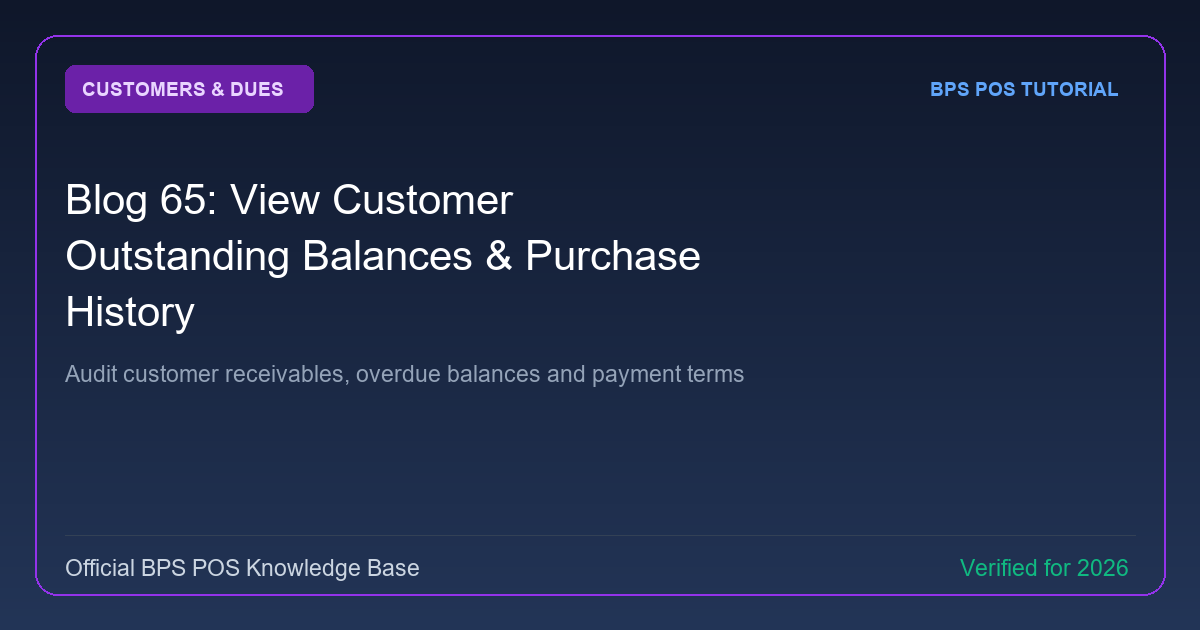 CUSTOMERS & DUES

BPS POS TUTORIAL

Blog 65: View Customer Outstanding Balances & Purchase History

Audit customer receivables, overdue balances and payment terms

Official BPS POS Knowledge Base

Verified for 2026